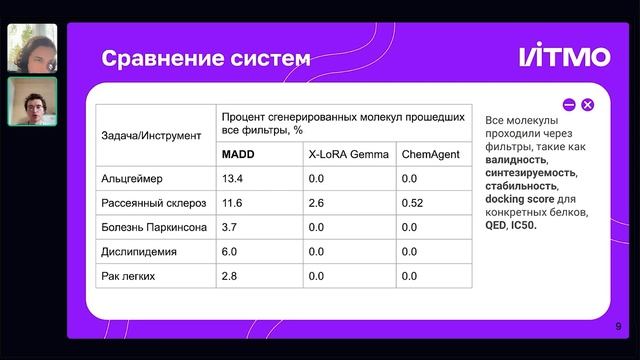 Сравнение систем

ИТМО

| Задача/Инструмент | Процент сгенерированных молекул прошедших все фильтры, % | | |
|---|---|---|---|
| | MADD | X-LoRA Gemma | ChemAgent |
| Альцгеймер | 13.4 | 0.0 | 0.0 |
| Рассеянный склероз | 11.6 | 2.6 | 0.52 |
| Болезнь Паркинсона | 3.7 | 0.0 | 0.0 |
| Дислипидемия | 6.0 | 0.0 | 0.0 |
| Рак легких | 2.8 | 0.0 | 0.0 |

Все молекулы проходили через фильтры, такие как валидность, синтезируемость, стабильность, docking score для конкретных белков, QED, IC50.

9